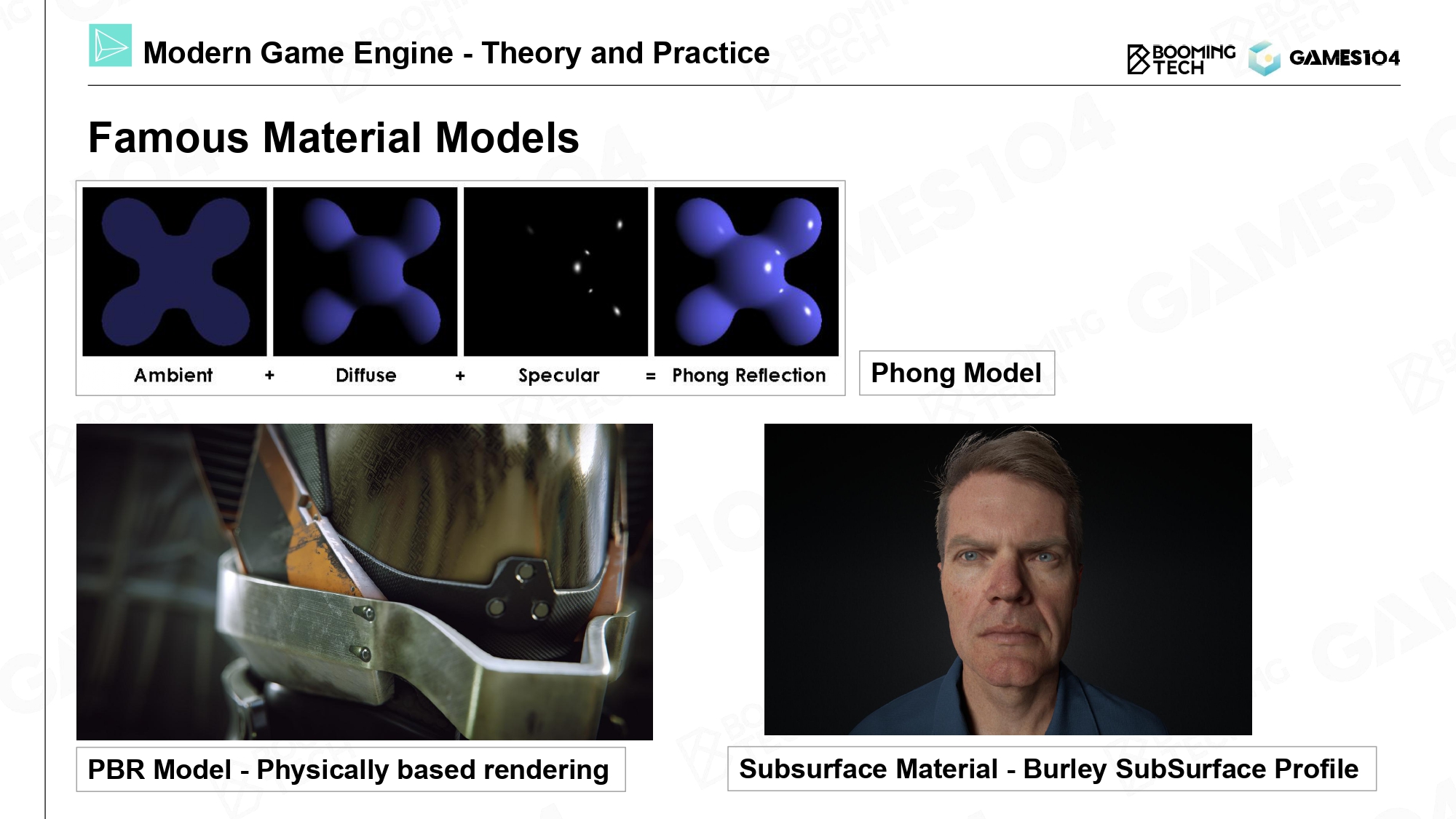 Modern Game Engine - Theory and Practice

BOOMING TECH GAMES104

Famous Material Models

Ambient + Diffuse + Specular = Phong Reflection

Phong Model

PBR Model - Physically based rendering

Subsurface Material - Burley SubSurface Profile